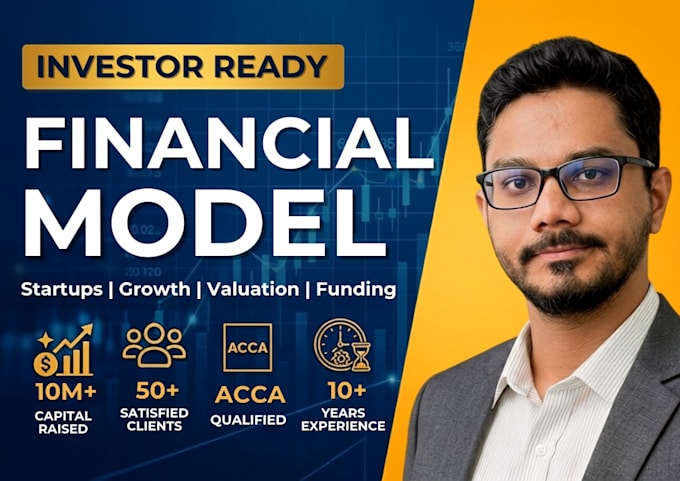 INVESTOR READY

FINANCIAL MODEL

Startups | Growth | Valuation | Funding

10M+
CAPITAL RAISED

50+
SATISFIED CLIENTS

ACCA
ACCA
QUALIFIED

10+
YEARS EXPERIENCE